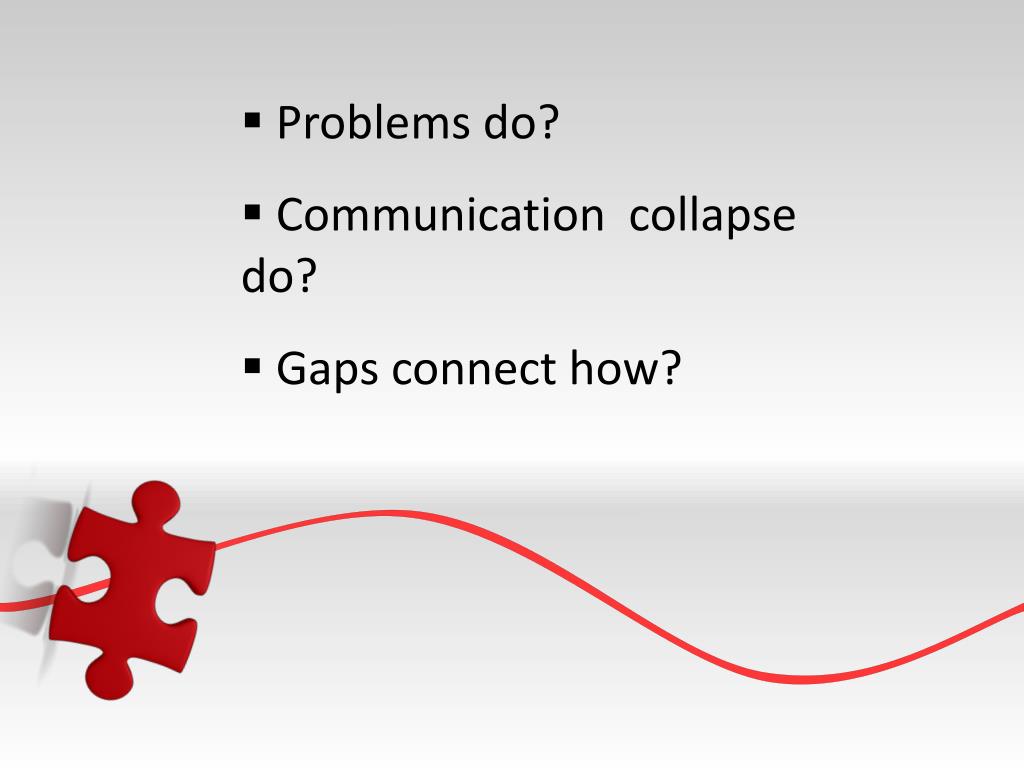 ▪ Problems do?

▪ Communication collapse do?

▪ Gaps connect how?